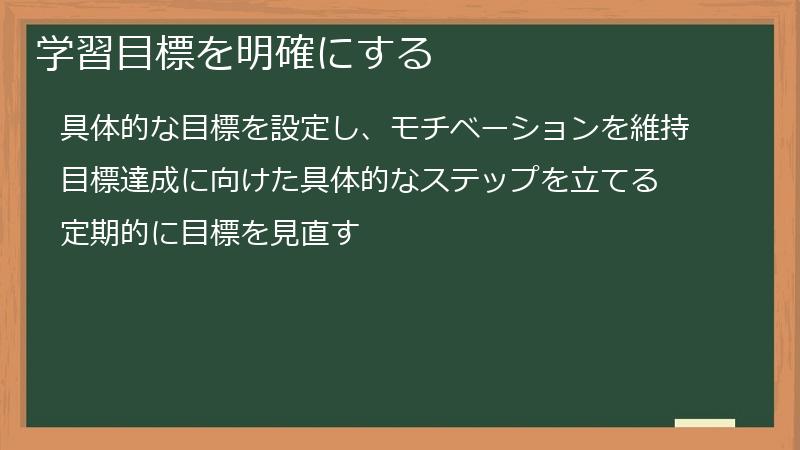 学習目標を明確にする

具体的な目標を設定し、モチベーションを維持

目標達成に向けた具体的なステップを立てる

定期的に目標を見直す